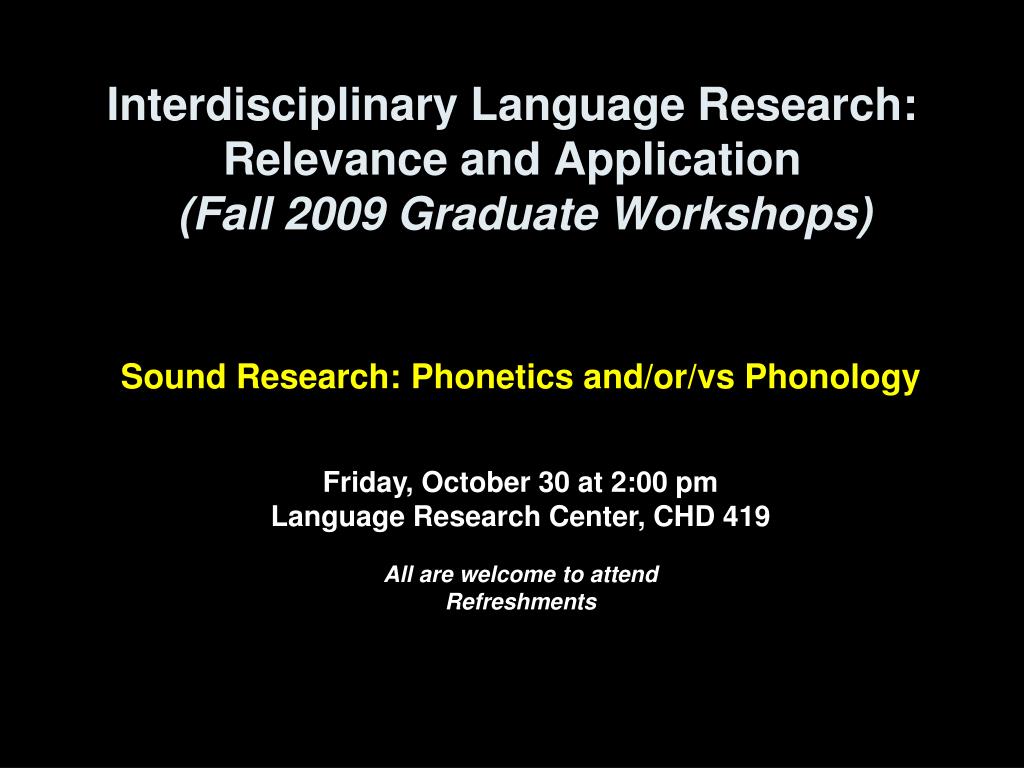 Interdisciplinary Language Research: Relevance and Application
(Fall 2009 Graduate Workshops)

Sound Research: Phonetics and/or/vs Phonology

Friday, October 30 at 2:00 pm
Language Research Center, CHD 419

All are welcome to attend
Refreshments